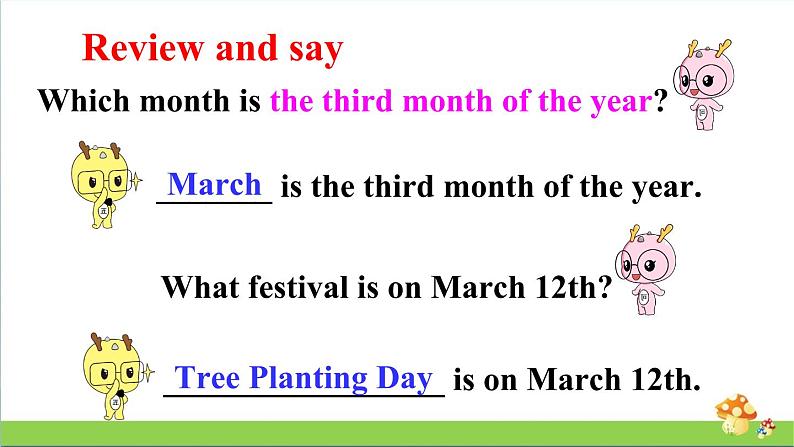 Review and say

Which month is the third month of the year?

March is the third month of the year.

What festival is on March 12th?

Tree Planting Day is on March 12th.